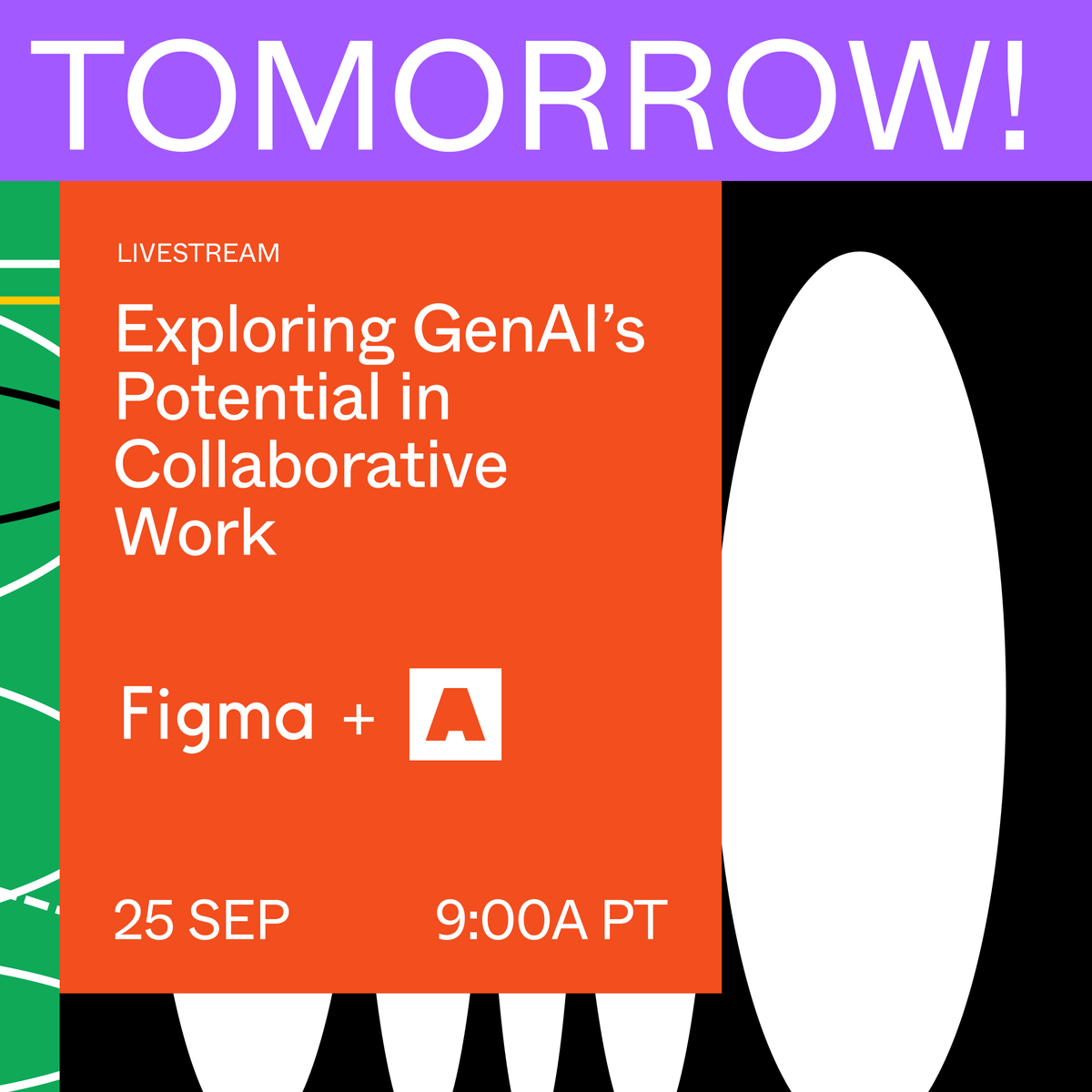 TOMORROW!

LIVESTREAM

Exploring GenAI's Potential in Collaborative Work

Figma + A

25 SEP

9:00A PT